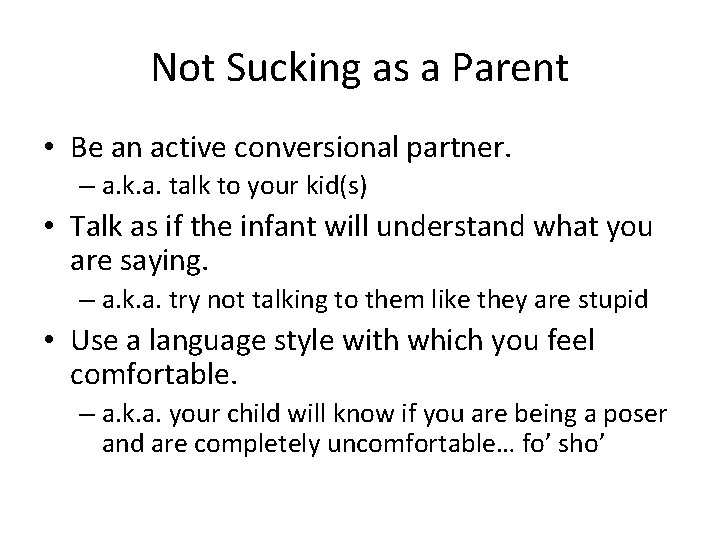 Not Sucking as a Parent

• Be an active conversional partner.
 – a.k.a. talk to your kid(s)
• Talk as if the infant will understand what you are saying.
 – a.k.a. try not talking to them like they are stupid
• Use a language style with which you feel comfortable.
 – a.k.a. your child will know if you are being a poser and are completely uncomfortable… fo’ sho’